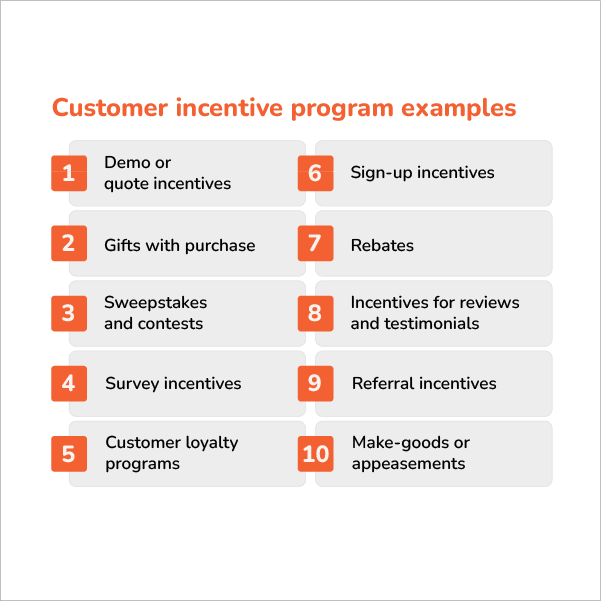 Customer incentive program examples

1 Demo or quote incentives

2 Gifts with purchase

3 Sweepstakes and contests

4 Survey incentives

5 Customer loyalty programs

6 Sign-up incentives

7 Rebates

8 Incentives for reviews and testimonials

9 Referral incentives

10 Make-goods or appeasements